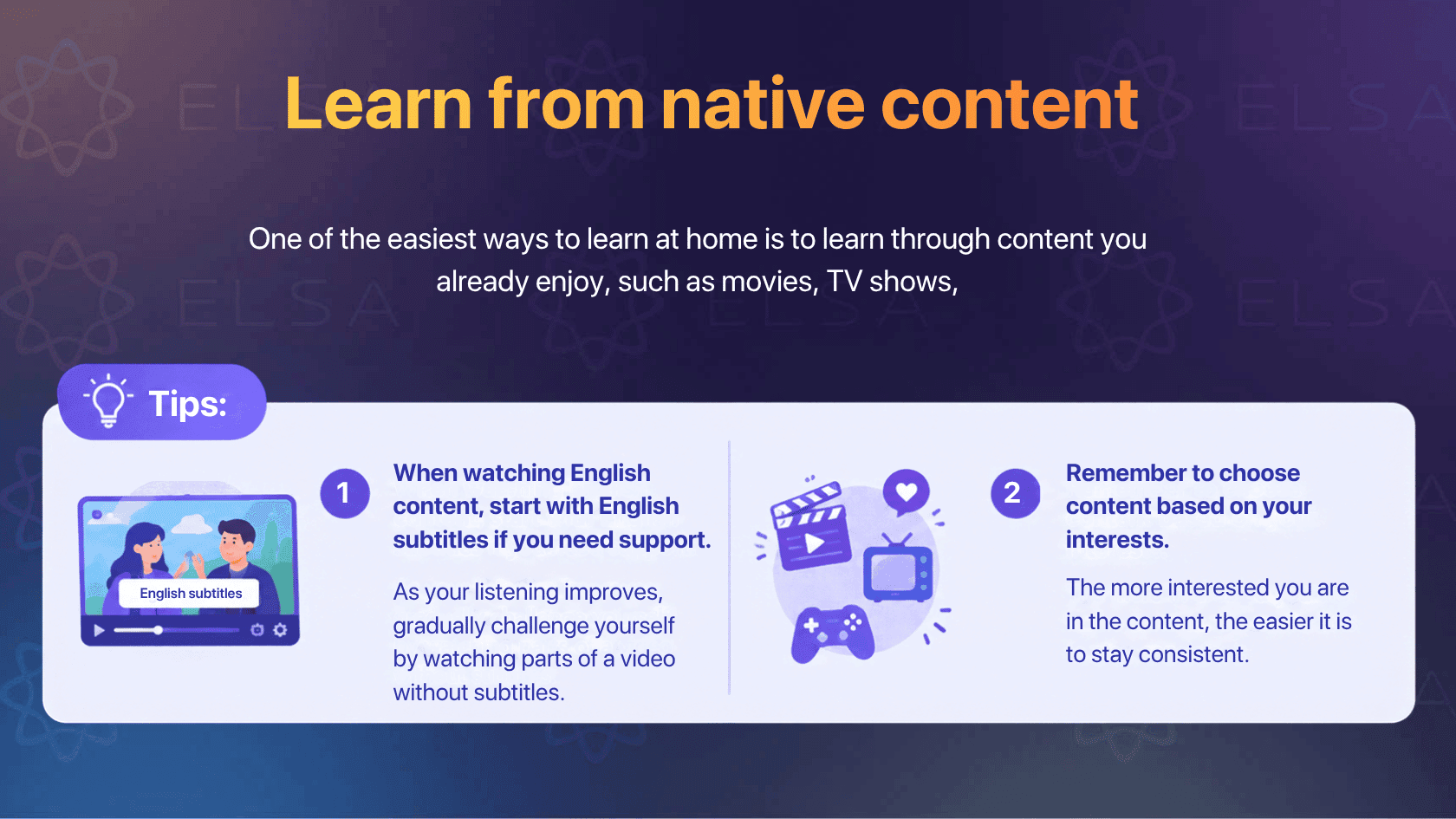 Learn from native content

One of the easiest ways to learn at home is to learn through content you already enjoy, such as movies, TV shows,

Tips:

English subtitles

1

When watching English content, start with English subtitles if you need support.

As your listening improves, gradually challenge yourself by watching parts of a video without subtitles.

2

Remember to choose content based on your interests.

The more interested you are in the content, the easier it is to stay consistent.

ELSA